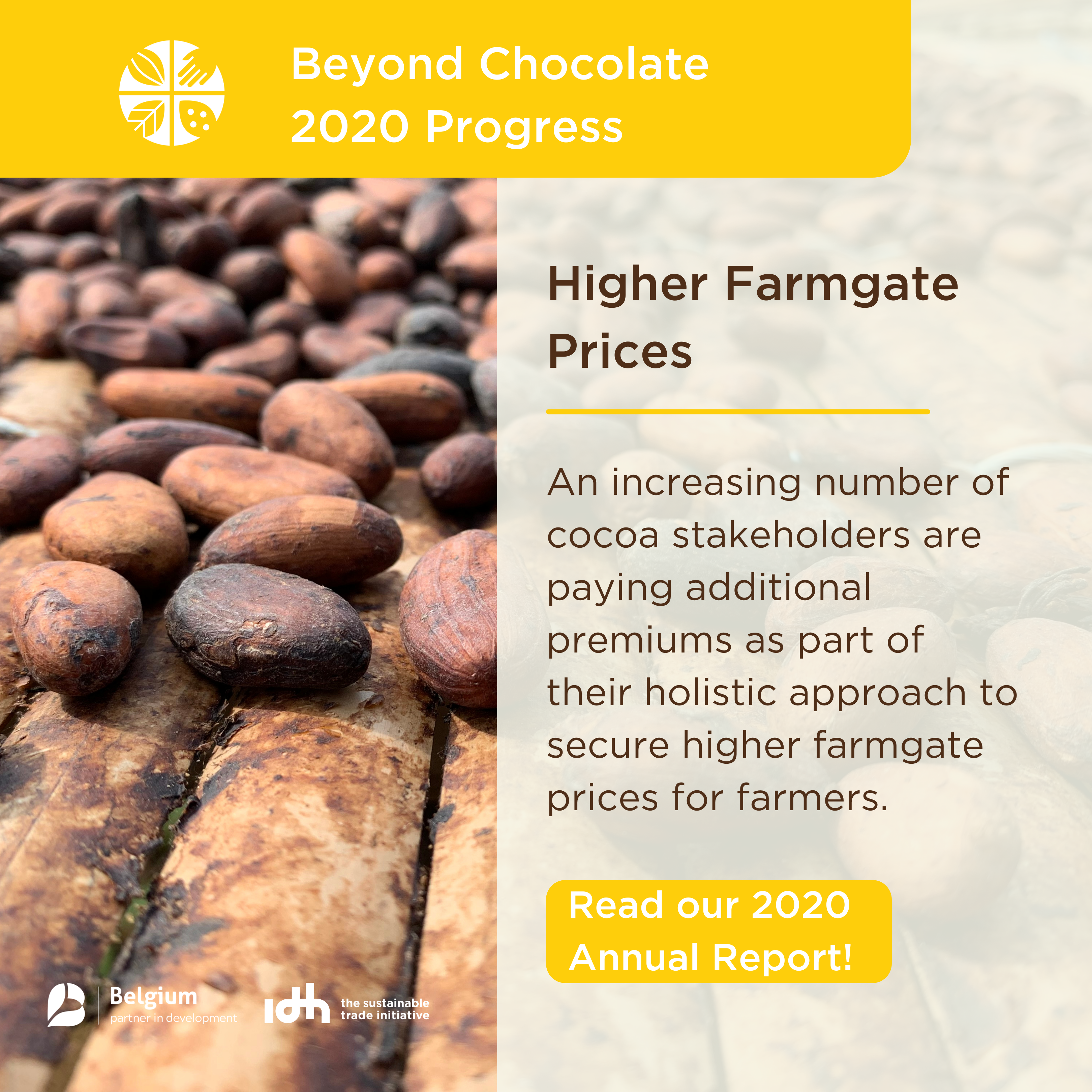 Beyond Chocolate
2020 Progress

Higher Farmgate Prices

An increasing number of cocoa stakeholders are paying additional premiums as part of their holistic approach to secure higher farmgate prices for farmers.

Read our 2020 Annual Report!

Belgium
partner in development

idh
the sustainable trade initiative